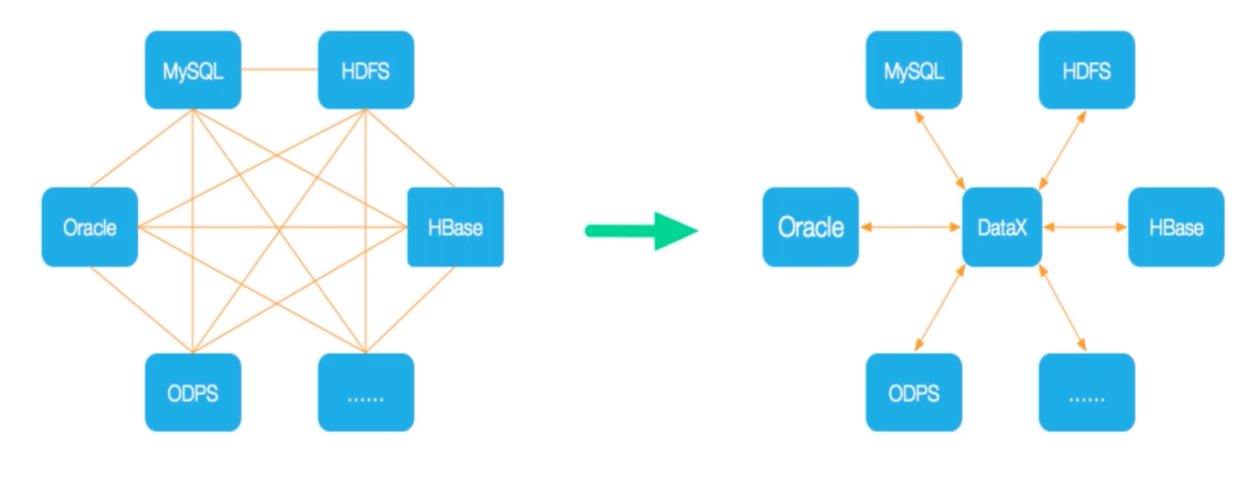 MySQL
HDFS
Oracle
HBase
ODPS
......

MySQL
HDFS
Oracle
DataX
HBase
ODPS
......